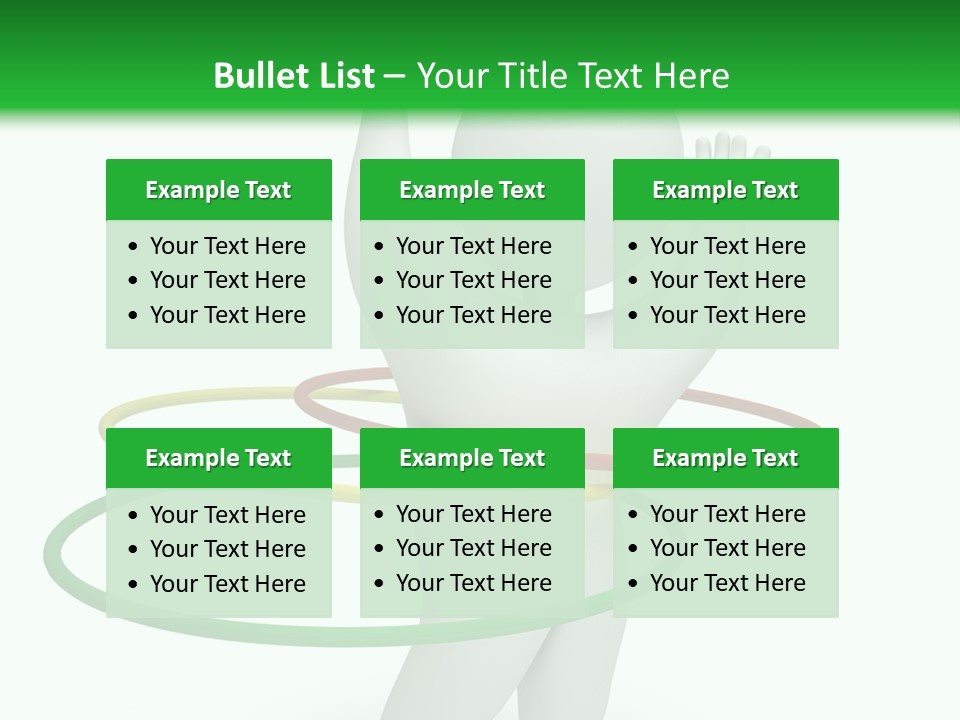 Bullet List – Your Title Text Here

Example Text
• Your Text Here
• Your Text Here
• Your Text Here

Example Text
• Your Text Here
• Your Text Here
• Your Text Here

Example Text
• Your Text Here
• Your Text Here
• Your Text Here

Example Text
• Your Text Here
• Your Text Here
• Your Text Here

Example Text
• Your Text Here
• Your Text Here
• Your Text Here

Example Text
• Your Text Here
• Your Text Here
• Your Text Here